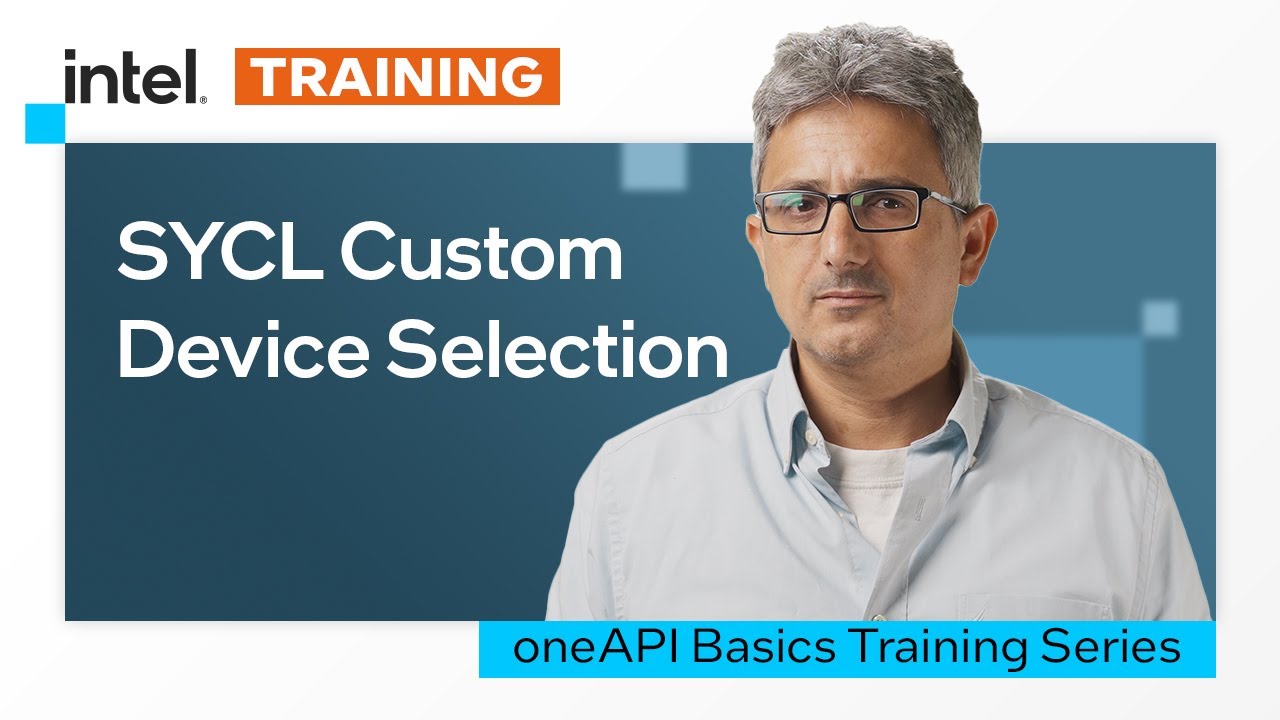 intel. TRAINING

SYCL Custom Device Selection

oneAPI Basics Training Series